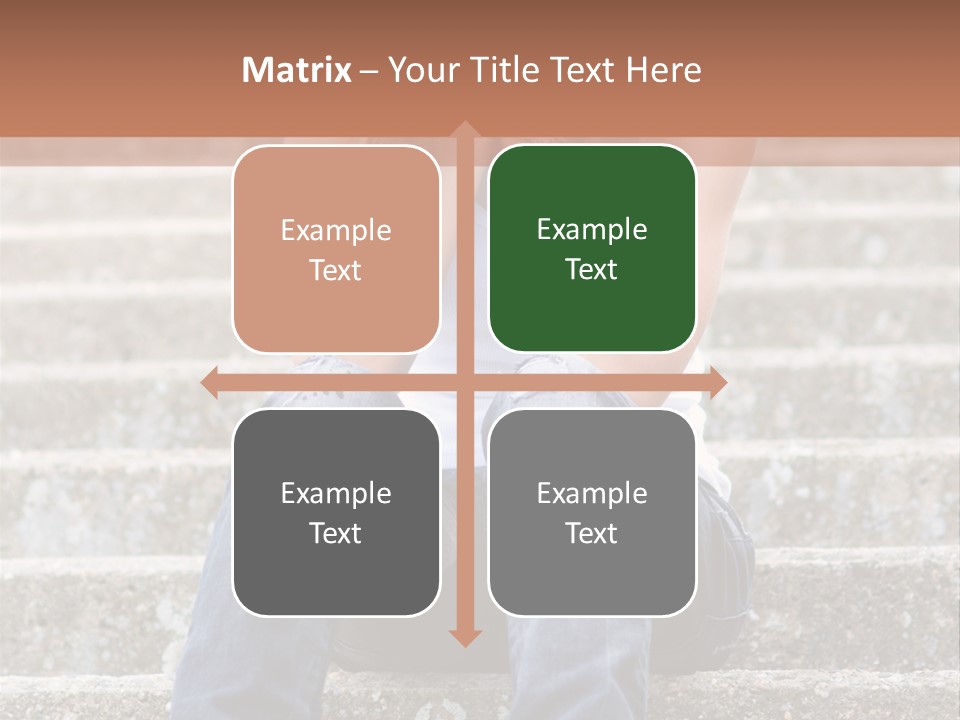 Matrix – Your Title Text Here

Example Text

Example Text

Example Text

Example Text